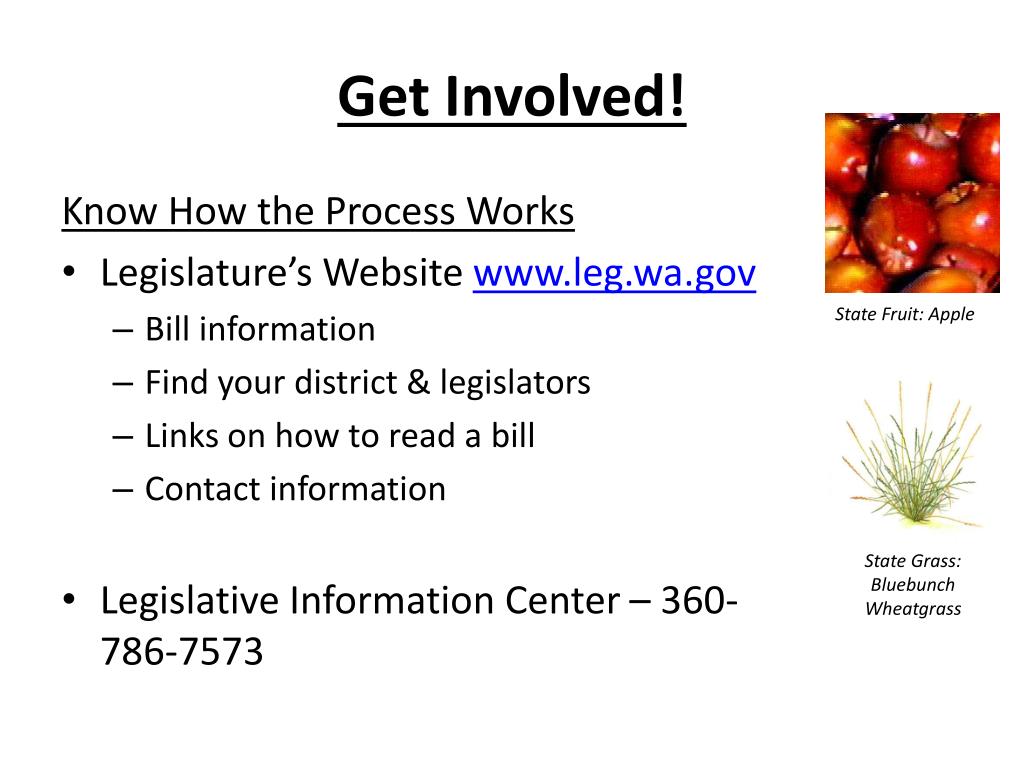 Get Involved!

Know How the Process Works

• Legislature's Website www.leg.wa.gov
– Bill information
– Find your district & legislators
– Links on how to read a bill
– Contact information

• Legislative Information Center – 360-786-7573

State Fruit: Apple

State Grass: Bluebunch Wheatgrass